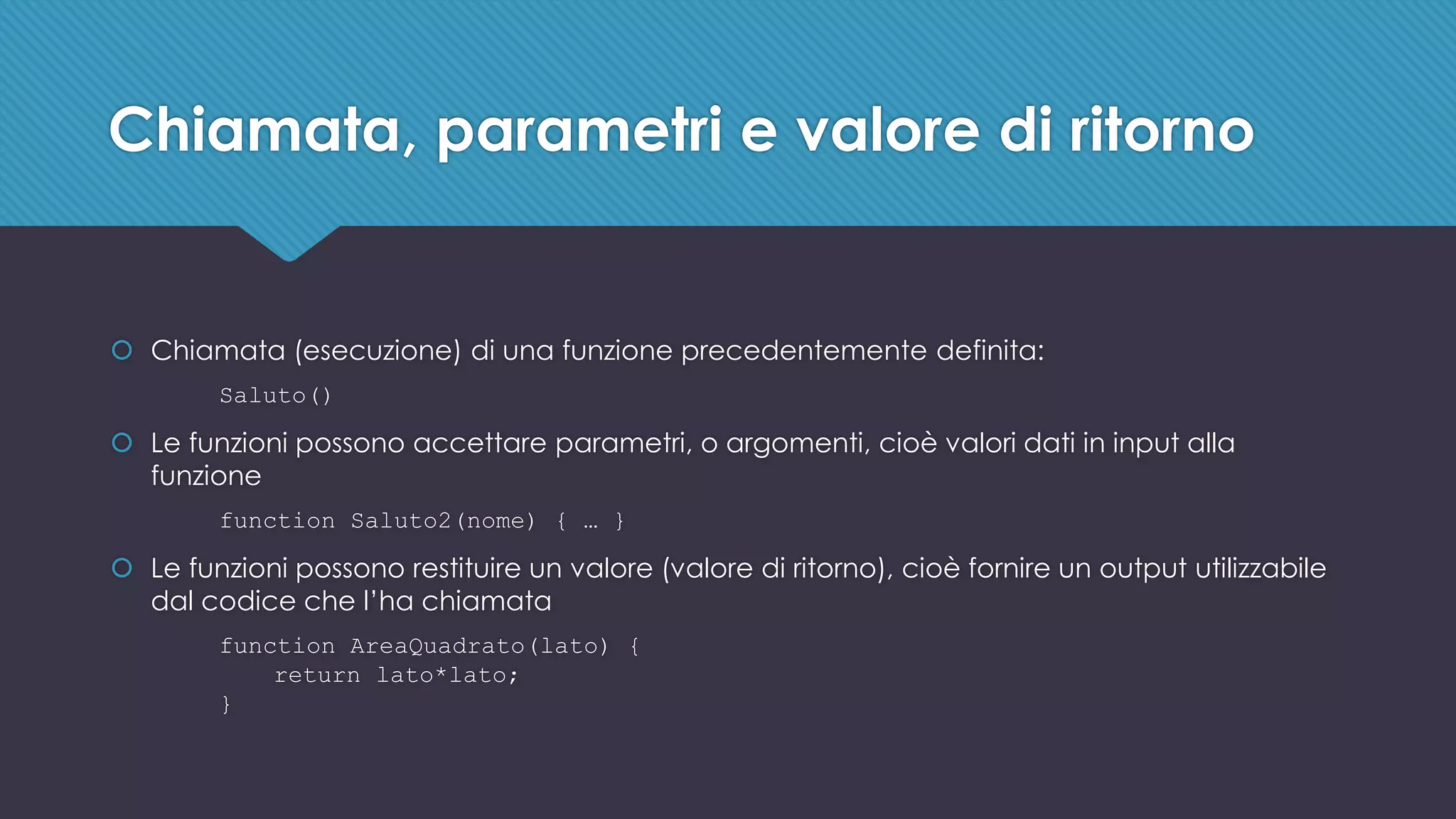 Chiamata, parametri e valore di ritorno

Chiamata (esecuzione) di una funzione precedentemente definita:

Saluto()

Le funzioni possono accettare parametri, o argomenti, cioè valori dati in input alla funzione

function Saluto2(nome) { … }

Le funzioni possono restituire un valore (valore di ritorno), cioè fornire un output utilizzabile dal codice che l'ha chiamata

function AreaQuadrato(lato) {
    return lato*lato;
}